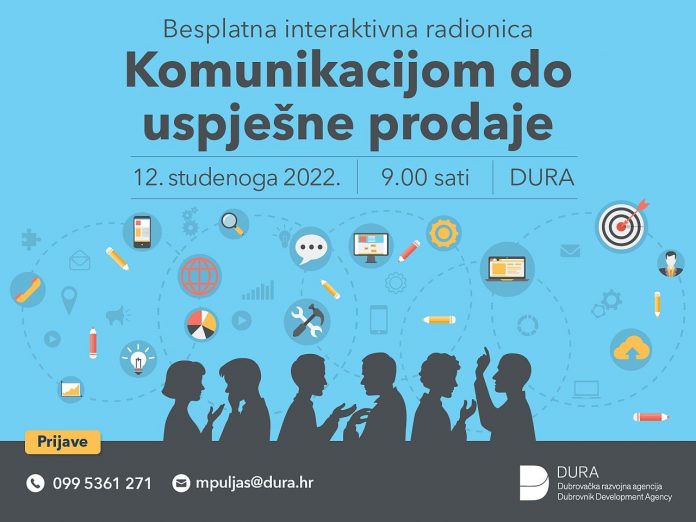 Besplatna interaktivna radionica
Komunikacijom do uspješne prodaje

12. studenoga 2022. | 9.00 sati | DURA

Prijave

099 5361 271 mpuljas@dura.hr

DURA
Dubrovačka razvojna agencija
Dubrovnik Development Agency